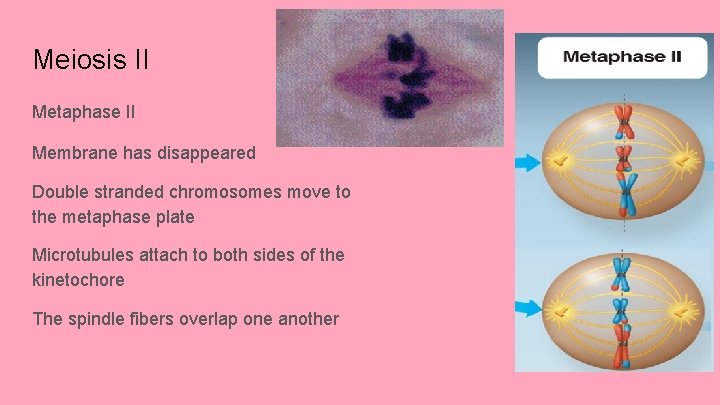 Meiosis II

Metaphase II

Membrane has disappeared

Double stranded chromosomes move to the metaphase plate

Microtubules attach to both sides of the kinetochore

The spindle fibers overlap one another

Metaphase II